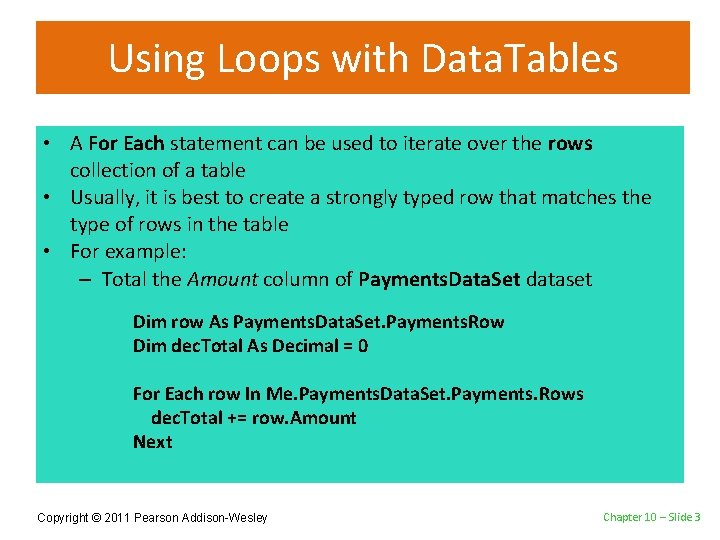 Using Loops with DataTables

• A For Each statement can be used to iterate over the rows collection of a table
• Usually, it is best to create a strongly typed row that matches the type of rows in the table
• For example:
– Total the Amount column of PaymentsDataSet dataset

Dim row As PaymentsDataSet.PaymentsRow
Dim decTotal As Decimal = 0

For Each row In Me.PaymentsDataSet.Payments.Rows
decTotal += row.Amount
Next

Copyright © 2011 Pearson Addison-Wesley

Chapter 10 – Slide 3